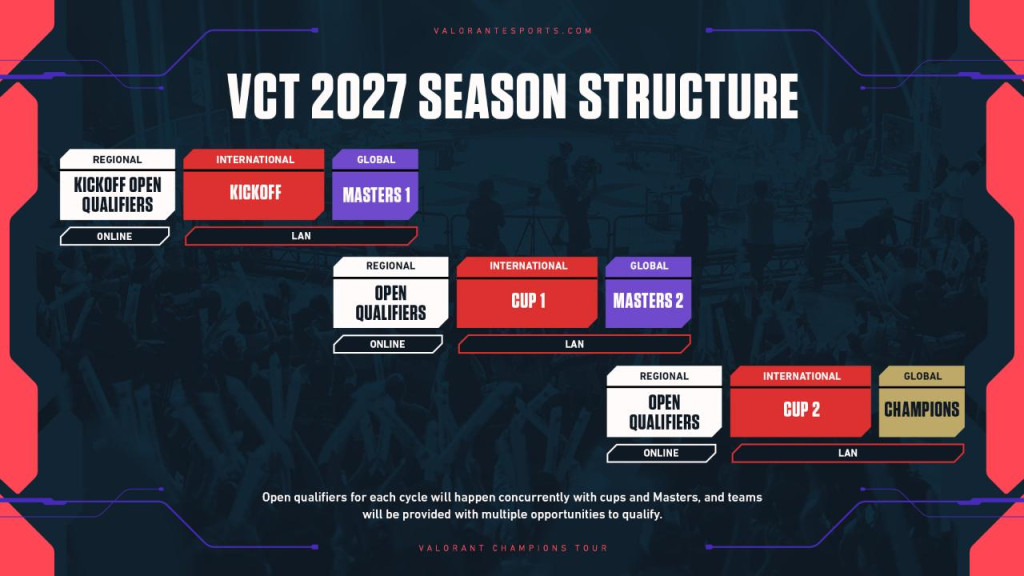 VALORANTESPORTS.COM

VCT 2027 SEASON STRUCTURE

REGIONAL
KICKOFF OPEN QUALIFIERS
ONLINE

INTERNATIONAL
KICKOFF

GLOBAL
MASTERS 1
LAN

REGIONAL
OPEN QUALIFIERS
ONLINE

INTERNATIONAL
CUP 1

GLOBAL
MASTERS 2
LAN

REGIONAL
OPEN QUALIFIERS
ONLINE

INTERNATIONAL
CUP 2

GLOBAL
CHAMPIONS
LAN

Open qualifiers for each cycle will happen concurrently with cups and Masters, and teams will be provided with multiple opportunities to qualify.

VALORANT CHAMPIONS TOUR